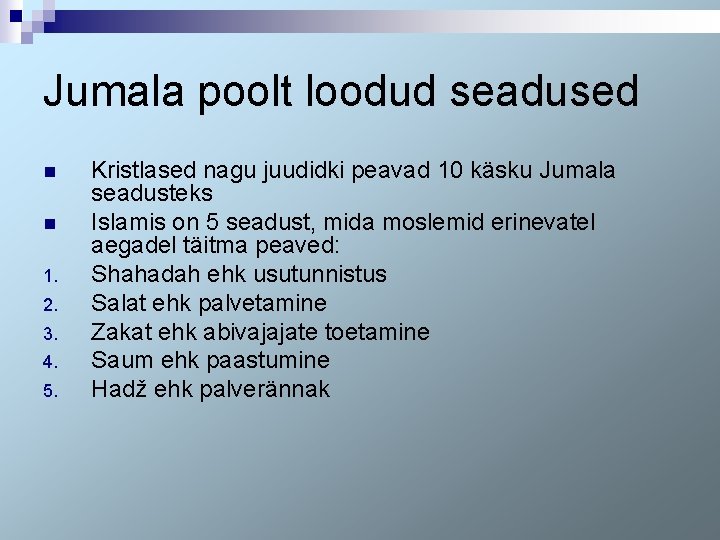 Jumala poolt loodud seadused

- Kristlased nagu juudidki peavad 10 käsku Jumala seadusteks
- Islamis on 5 seadust, mida moslemid erinevatel aegadel täitma peaved:

1. Shahadah ehk usutunnistus
2. Salat ehk palvetamine
3. Zakat ehk abivajajate toetamine
4. Saum ehk paastumine
5. Hadž ehk palverännak